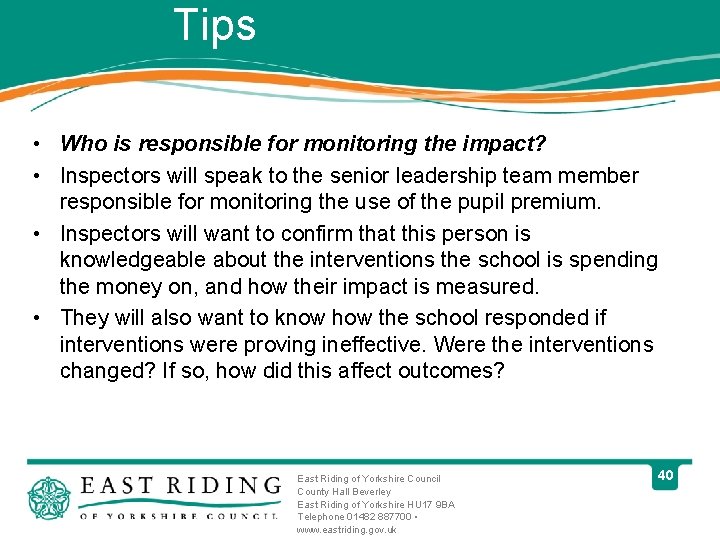 Tips

• Who is responsible for monitoring the impact?

• Inspectors will speak to the senior leadership team member responsible for monitoring the use of the pupil premium.

• Inspectors will want to confirm that this person is knowledgeable about the interventions the school is spending the money on, and how their impact is measured.

• They will also want to know how the school responded if interventions were proving ineffective. Were the interventions changed? If so, how did this affect outcomes?

EAST RIDING
OF YORKSHIRE COUNCIL

East Riding of Yorkshire Council
County Hall Beverley
East Riding of Yorkshire HU17 9BA
Telephone 01482 887700 •
www.eastriding.gov.uk

40